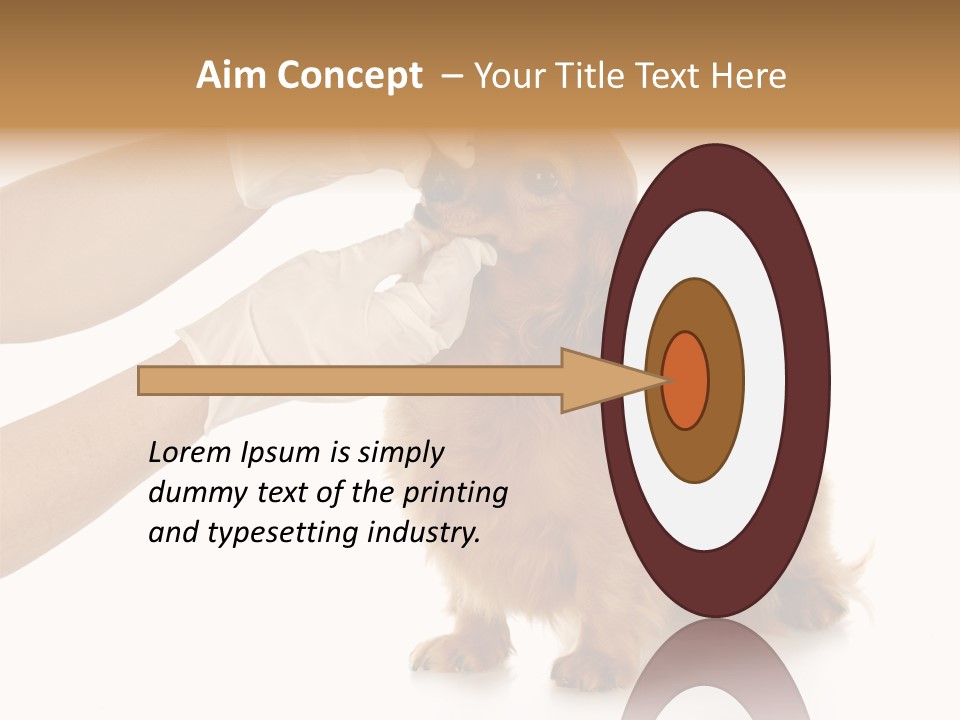 Aim Concept – Your Title Text Here

Lorem Ipsum is simply dummy text of the printing and typesetting industry.